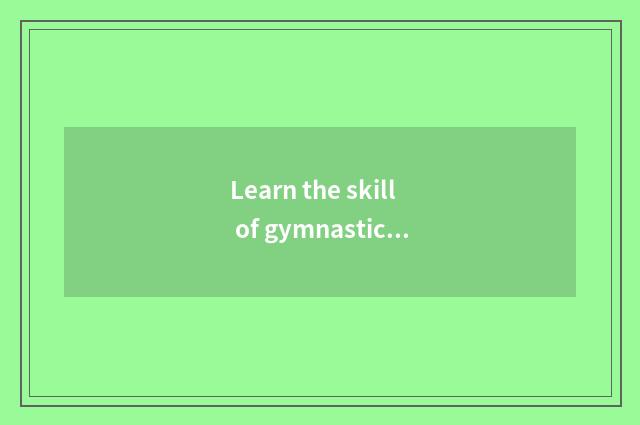 Learn the skill of gymnastic...